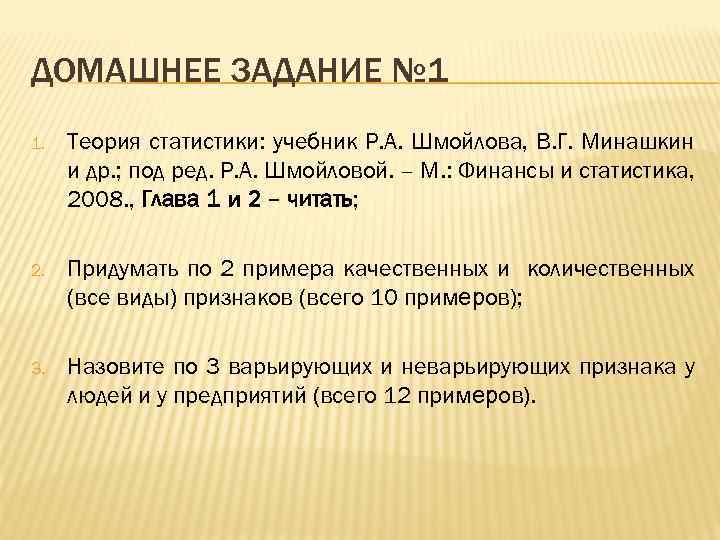 ДОМАШНЕЕ ЗАДАНИЕ №1

1. Теория статистики: учебник Р.А. Шмойлова, В.Г. Минашкин и др.; под ред. Р.А. Шмойловой. – М.: Финансы и статистика, 2008., Глава 1 и 2 – читать;

2. Придумать по 2 примера качественных и количественных (все виды) признаков (всего 10 примеров);

3. Назовите по 3 варьирующих и неварьирующих признака у людей и у предприятий (всего 12 примеров).